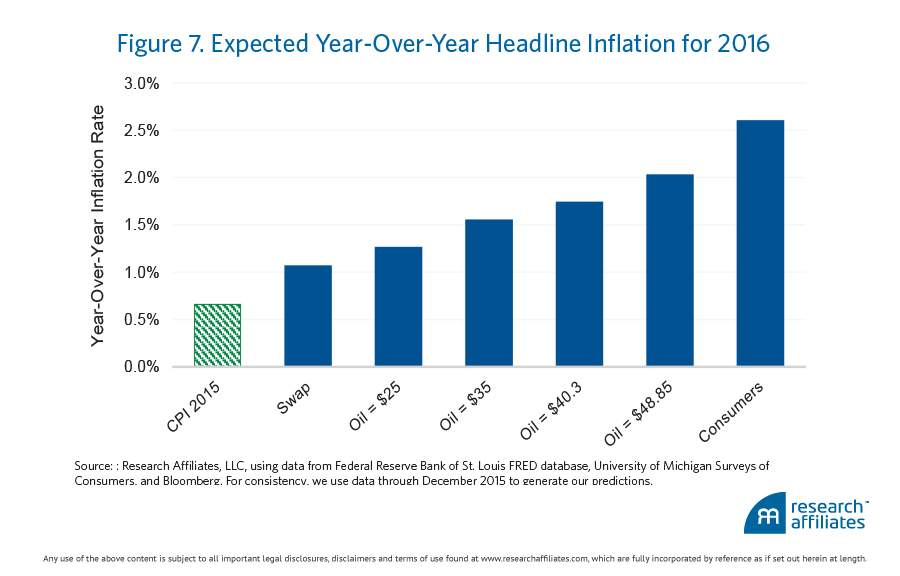 Figure 7. Expected Year-Over-Year Headline Inflation for 2016

Year-Over-Year Inflation Rate

3.0%
2.5%
2.0%
1.5%
1.0%
0.5%
0.0%

CPI 2015
Swap
Oil = \$25
Oil = \$35
Oil = \$40.3
Oil = \$48.85
Consumers

Source: : Research Affiliates, LLC, using data from Federal Reserve Bank of St. Louis FRED database, University of Michigan Surveys of Consumers, and Bloomberg. For consistency, we use data through December 2015 to generate our predictions.

research affiliates

Any use of the above content is subject to all important legal disclosures, disclaimers and terms of use found at www.researchaffiliates.com, which are fully incorporated by reference as if set out herein at length.